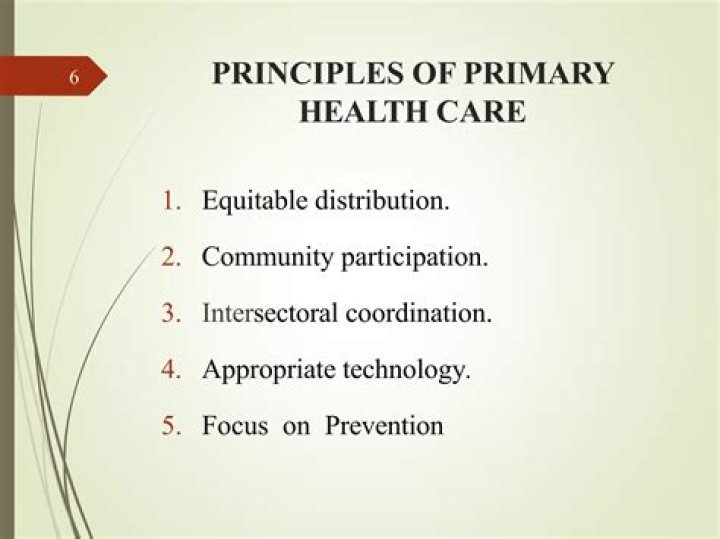 6

PRINCIPLES OF PRIMARY HEALTH CARE

1. Equitable distribution.
2. Community participation.
3. Intersectoral coordination.
4. Appropriate technology.
5. Focus on Prevention